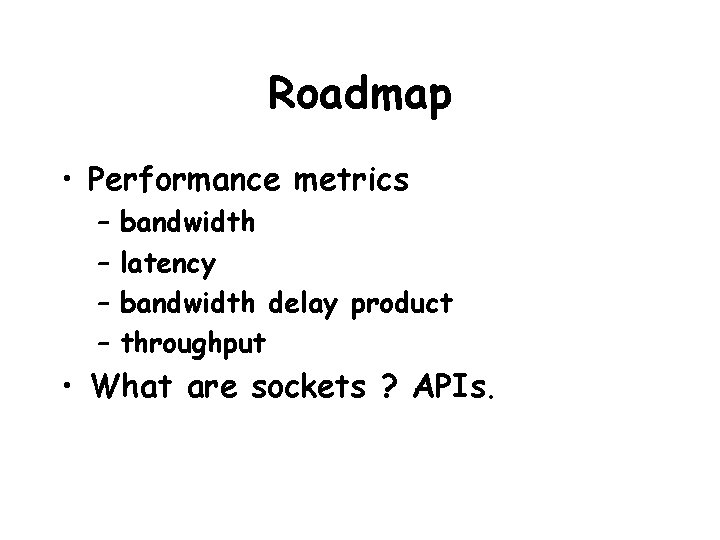 Roadmap

• Performance metrics
 – bandwidth
 – latency
 – bandwidth delay product
 – throughput
• What are sockets ? APIs.